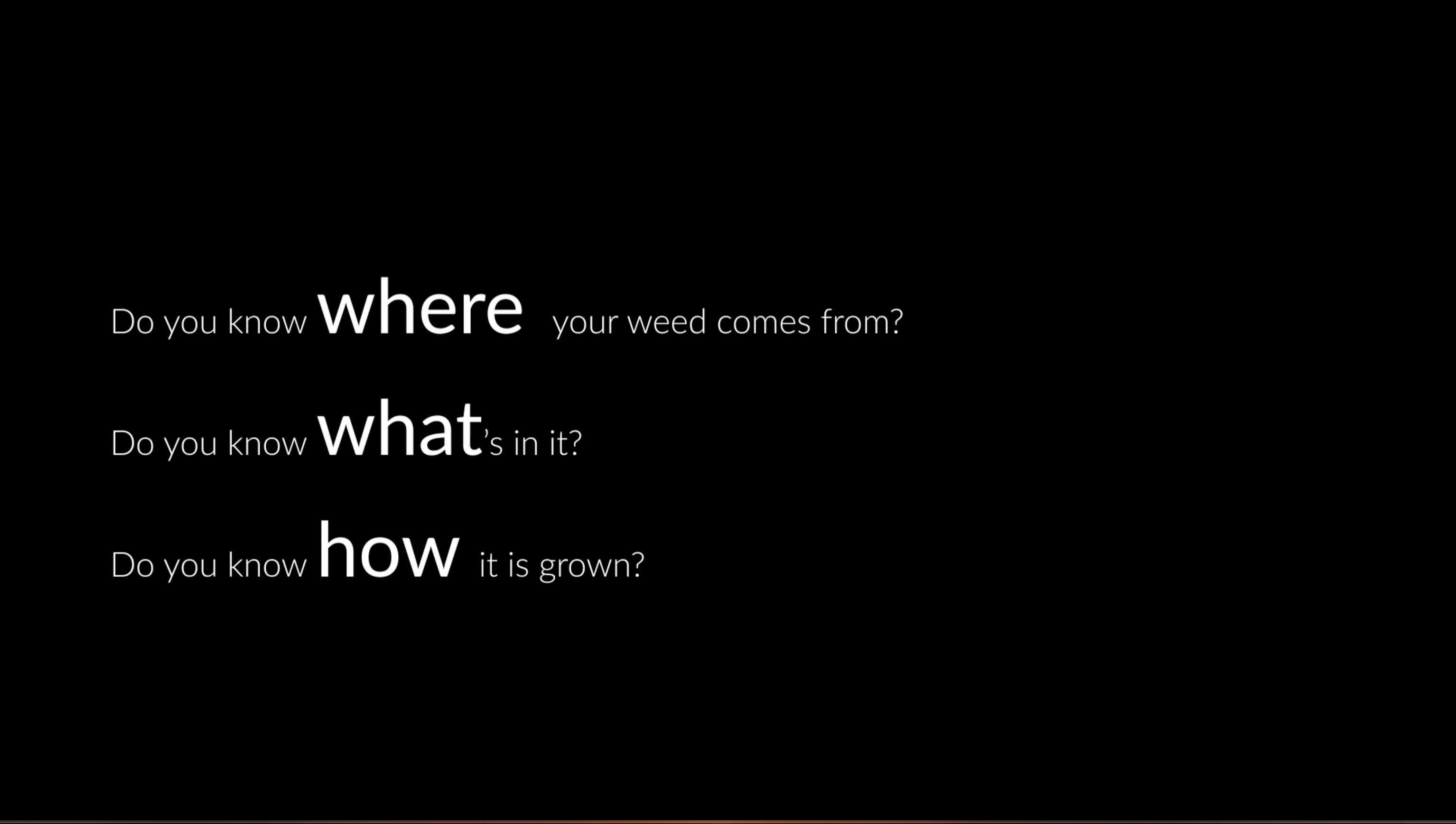 Do you know where your weed comes from?

Do you know what's in it?

Do you know how it is grown?